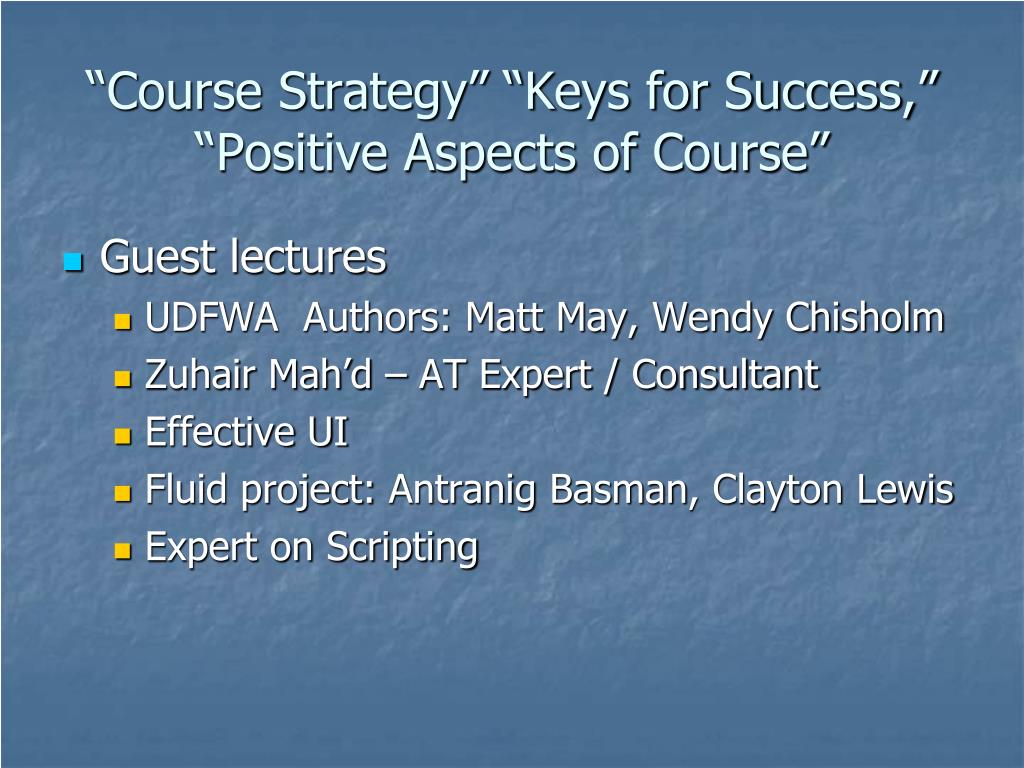 “Course Strategy” “Keys for Success,” “Positive Aspects of Course”

Guest lectures
UDFWA Authors: Matt May, Wendy Chisholm
Zuhair Mah’d – AT Expert / Consultant
Effective UI
Fluid project: Antranig Basman, Clayton Lewis
Expert on Scripting